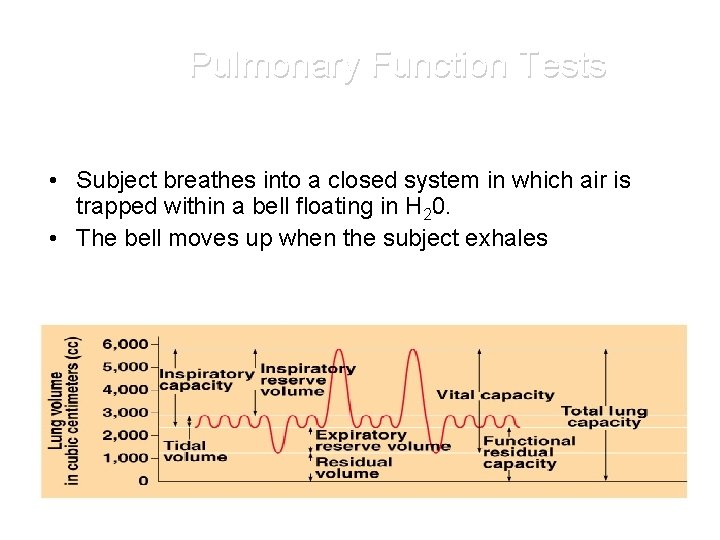 Pulmonary Function Tests

• Subject breathes into a closed system in which air is trapped within a bell floating in $H_20$.
• The bell moves up when the subject exhales

Lung volume in cubic centimeters (cc)

6,000
5,000
4,000
3,000
2,000
1,000
0

Inspiratory capacity
Inspiratory reserve volume
Tidal volume
Expiratory reserve volume
Residual volume
Vital capacity
Functional residual capacity
Total lung capacity